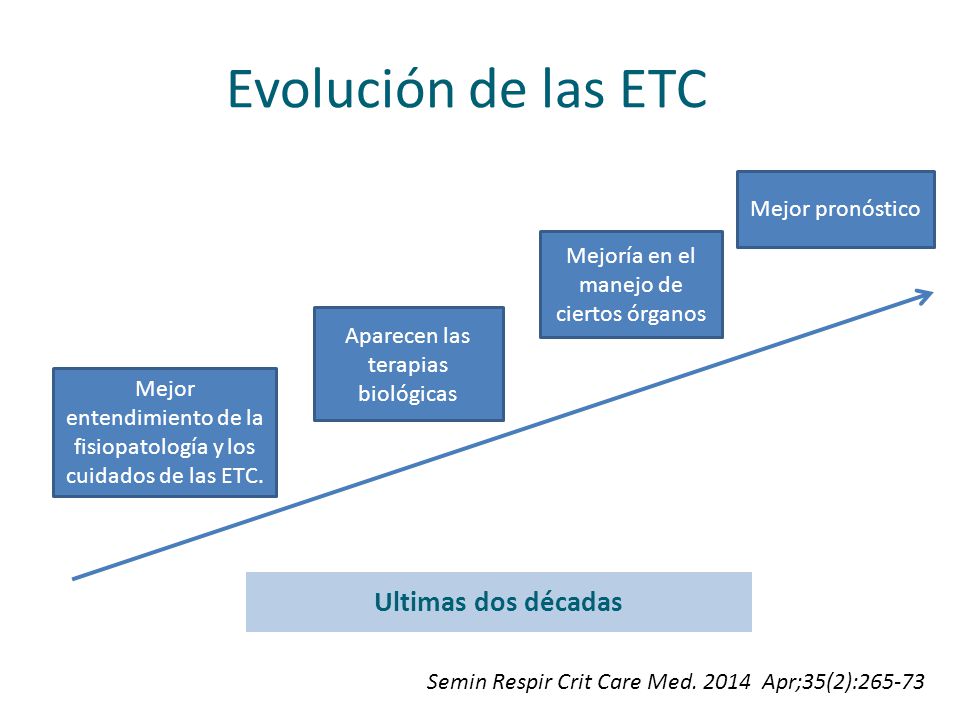 Evolución de las ETC

Mejor entendimiento de la fisiopatología y los cuidados de las ETC.

Aparecen las terapias biológicas

Mejoría en el manejo de ciertos órganos

Mejor pronóstico

Ultimas dos décadas

Semin Respir Crit Care Med. 2014 Apr;35(2):265-73